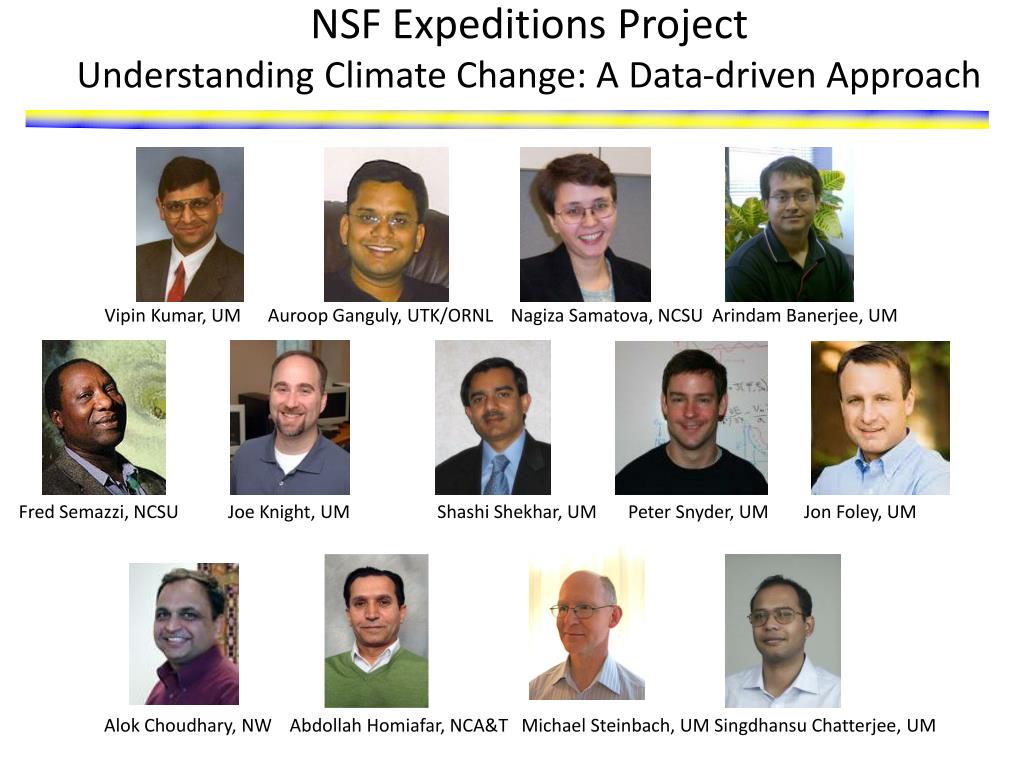 NSF Expeditions Project
Understanding Climate Change: A Data-driven Approach

Vipin Kumar, UM
Auroop Ganguly, UTK/ORNL
Nagiza Samatova, NCSU
Arindam Banerjee, UM

Fred Semazzi, NCSU
Joe Knight, UM
Shashi Shekhar, UM
Peter Snyder, UM
Jon Foley, UM

Alok Choudhary, NW
Abdollah Homiafar, NCA&T
Michael Steinbach, UM
Singdhansu Chatterjee, UM